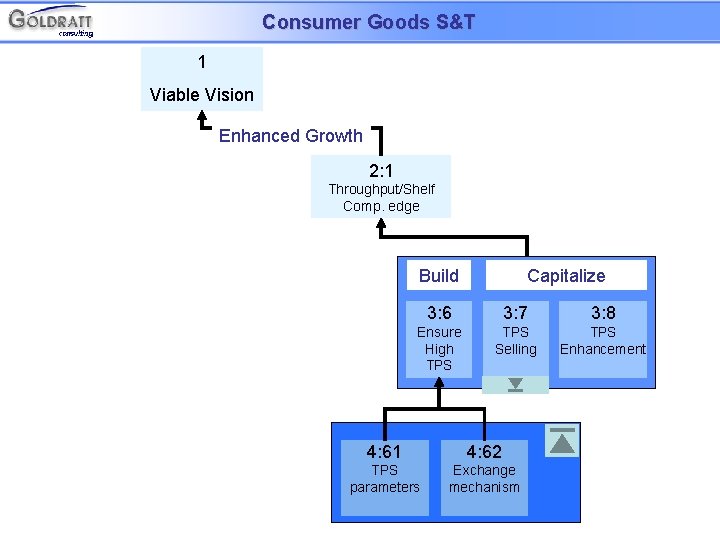 GOLDRATT consulting

Consumer Goods S&T

1
Viable Vision

Enhanced Growth

2:1
Throughput/Shelf
Comp. edge

Build

Capitalize

3:6
Ensure High TPS

3:7
TPS Selling

3:8
TPS Enhancement

4:61
TPS parameters

4:62
Exchange mechanism